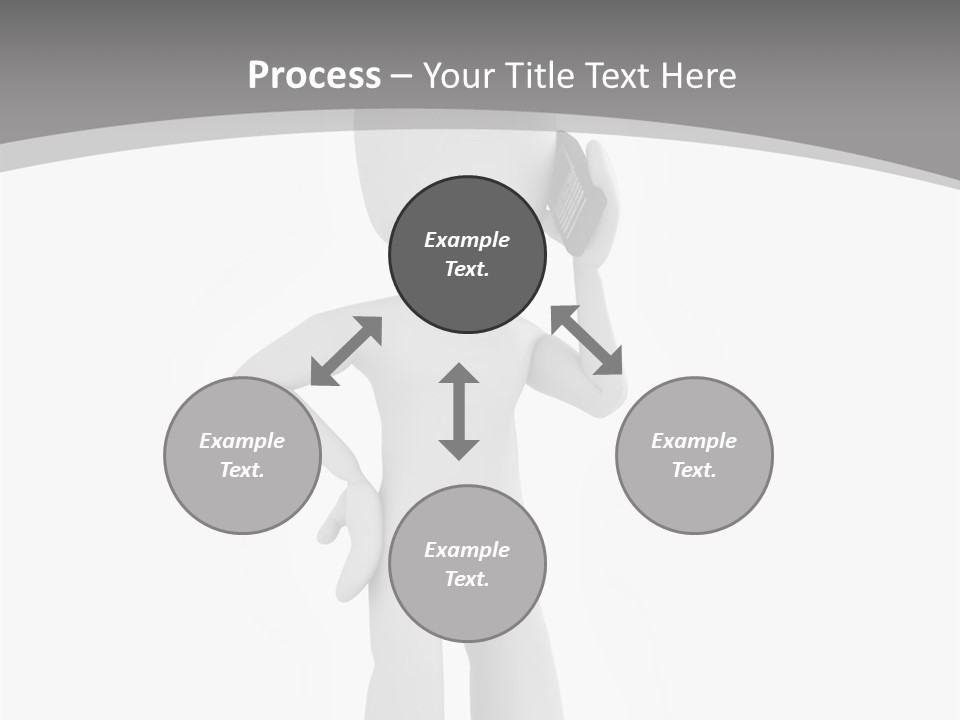 Process – Your Title Text Here

Example Text.

Example Text.

Example Text.

Example Text.